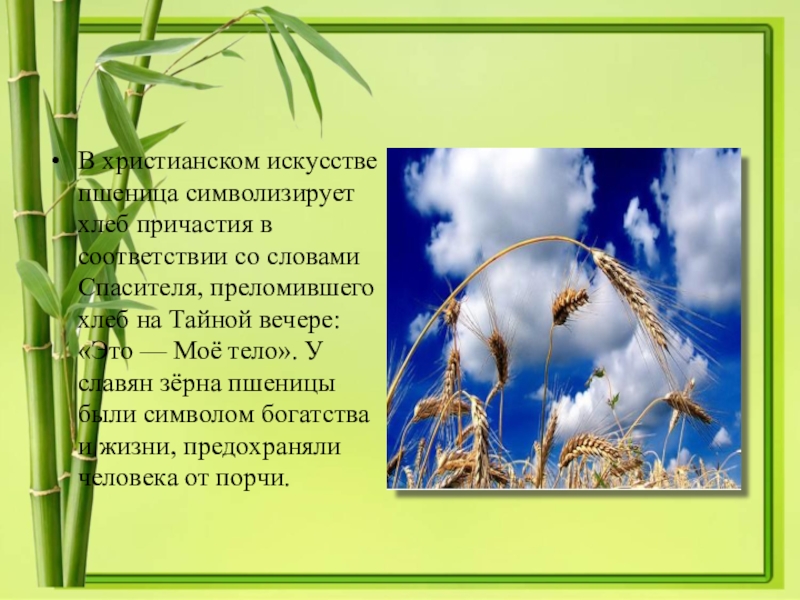 • В христианском искусстве пшеница символизирует хлеб причастия в соответствии со словами Спасителя, преломившего хлеб на Тайной вечере: «Это — Моё тело». У славян зёрна пшеницы были символом богатства и жизни, предохраняли человека от порчи.